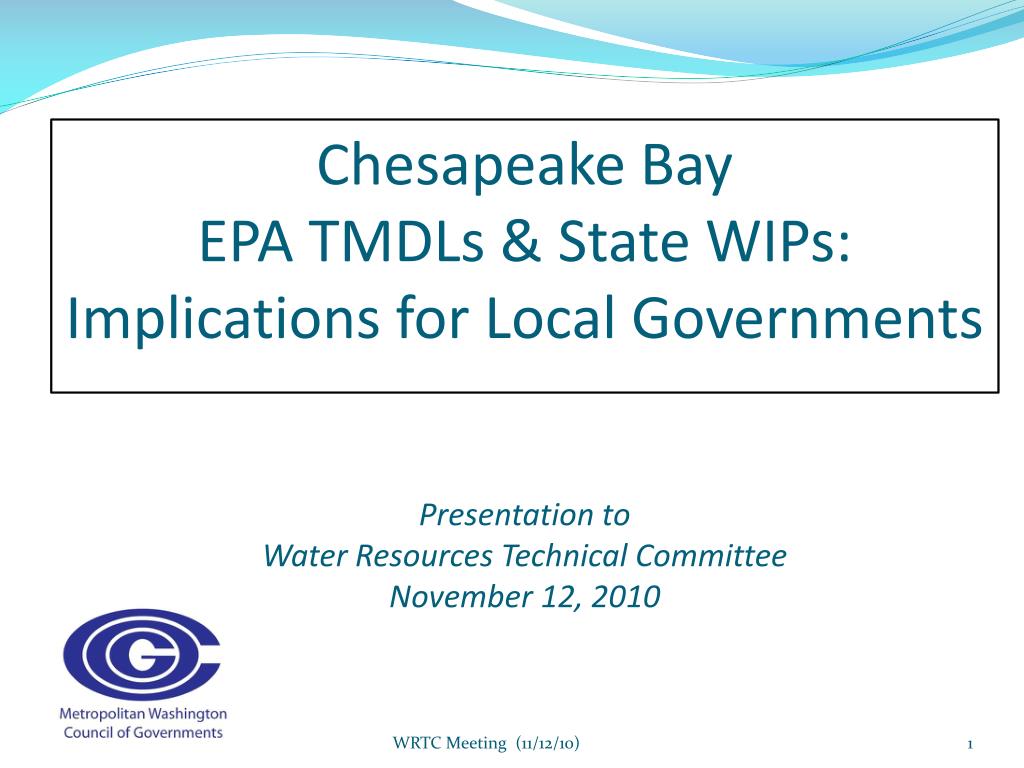 Chesapeake Bay
EPA TMDLs & State WIPs:
Implications for Local Governments

Presentation to
Water Resources Technical Committee
November 12, 2010

Metropolitan Washington
Council of Governments

WRTC Meeting (11/12/10)

1